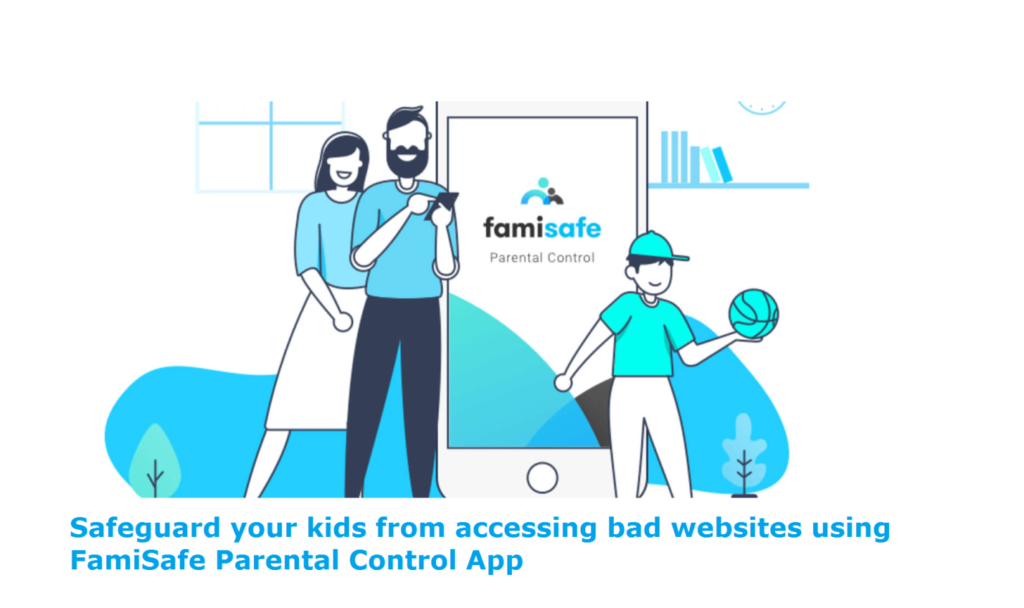 famisafe
Parental Control

Safeguard your kids from accessing bad websites using FamiSafe Parental Control App